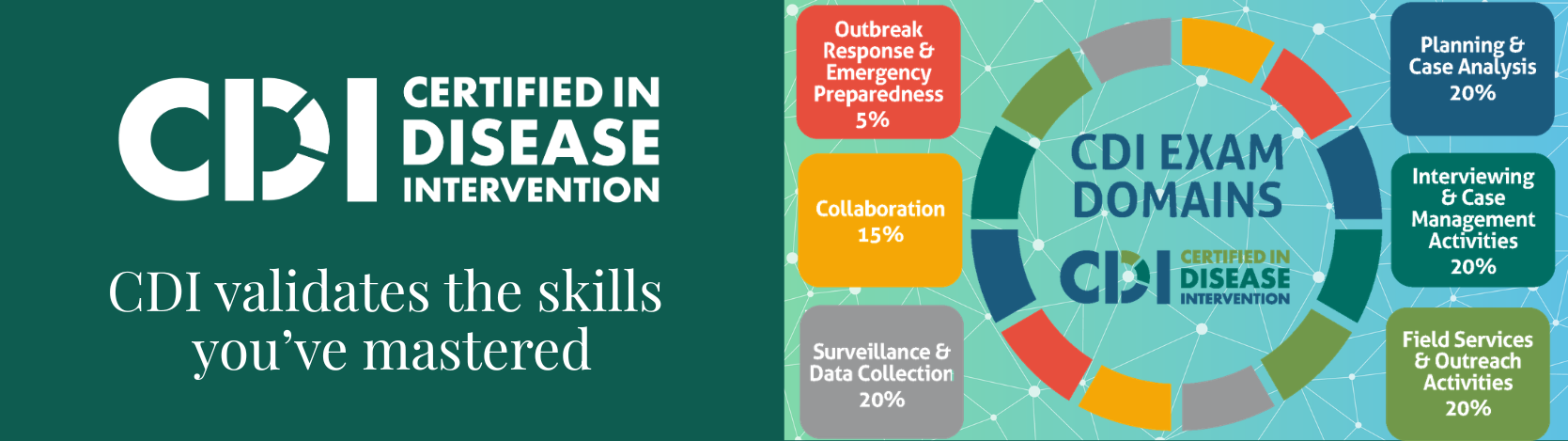 CDI CERTIFIED IN DISEASE INTERVENTION

CDI validates the skills you've mastered

Outbreak Response & Emergency Preparedness 5%

Collaboration 15%

Surveillance & Data Collection 20%

CDI EXAM DOMAINS

CDI CERTIFIED IN DISEASE INTERVENTION

Planning & Case Analysis 20%

Interviewing & Case Management Activities 20%

Field Services & Outreach Activities 20%